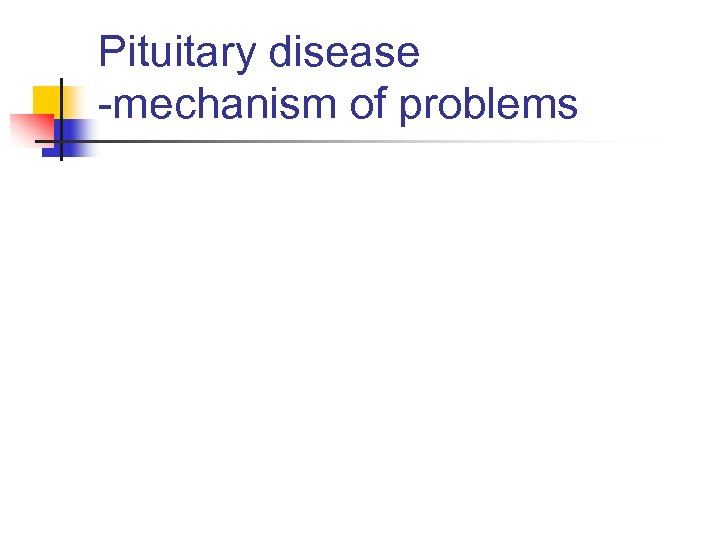 Pituitary disease
-mechanism of problems